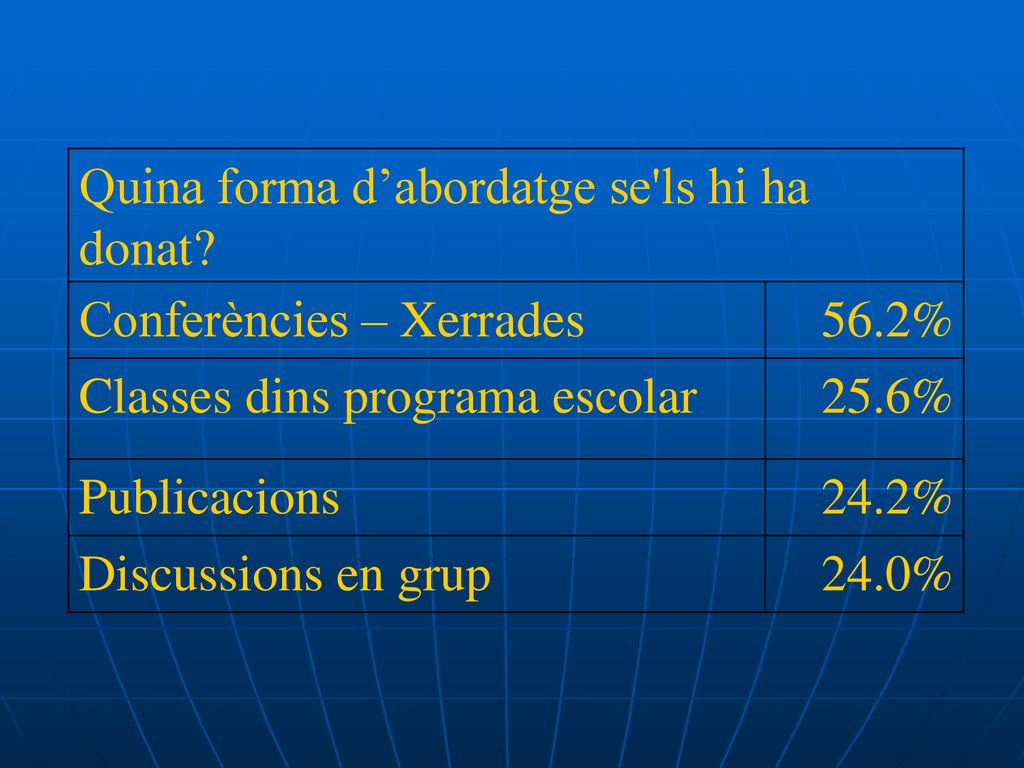 | Quina forma d’abordatge se'ls hi ha donat? | |
|---|---|
| Conferències – Xerrades | 56.2% |
| Classes dins programa escolar | 25.6% |
| Publicacions | 24.2% |
| Discussions en grup | 24.0% |